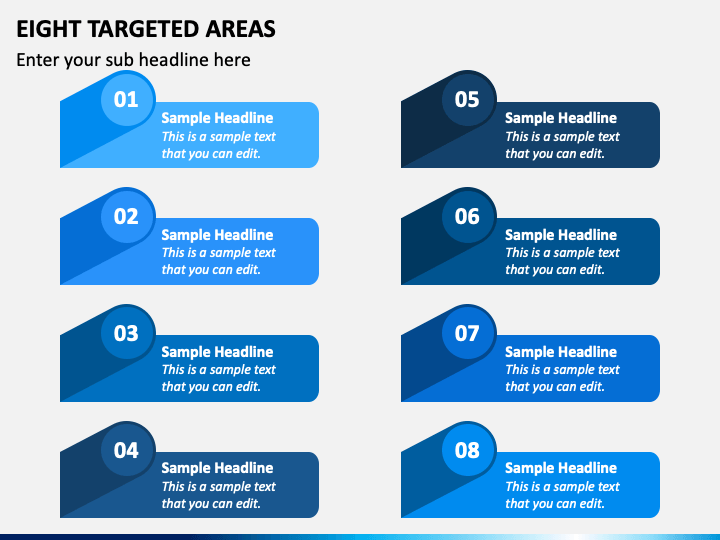 EIGHT TARGETED AREAS

Enter your sub headline here

01
Sample Headline
This is a sample text that you can edit.

02
Sample Headline
This is a sample text that you can edit.

03
Sample Headline
This is a sample text that you can edit.

04
Sample Headline
This is a sample text that you can edit.

05
Sample Headline
This is a sample text that you can edit.

06
Sample Headline
This is a sample text that you can edit.

07
Sample Headline
This is a sample text that you can edit.

08
Sample Headline
This is a sample text that you can edit.